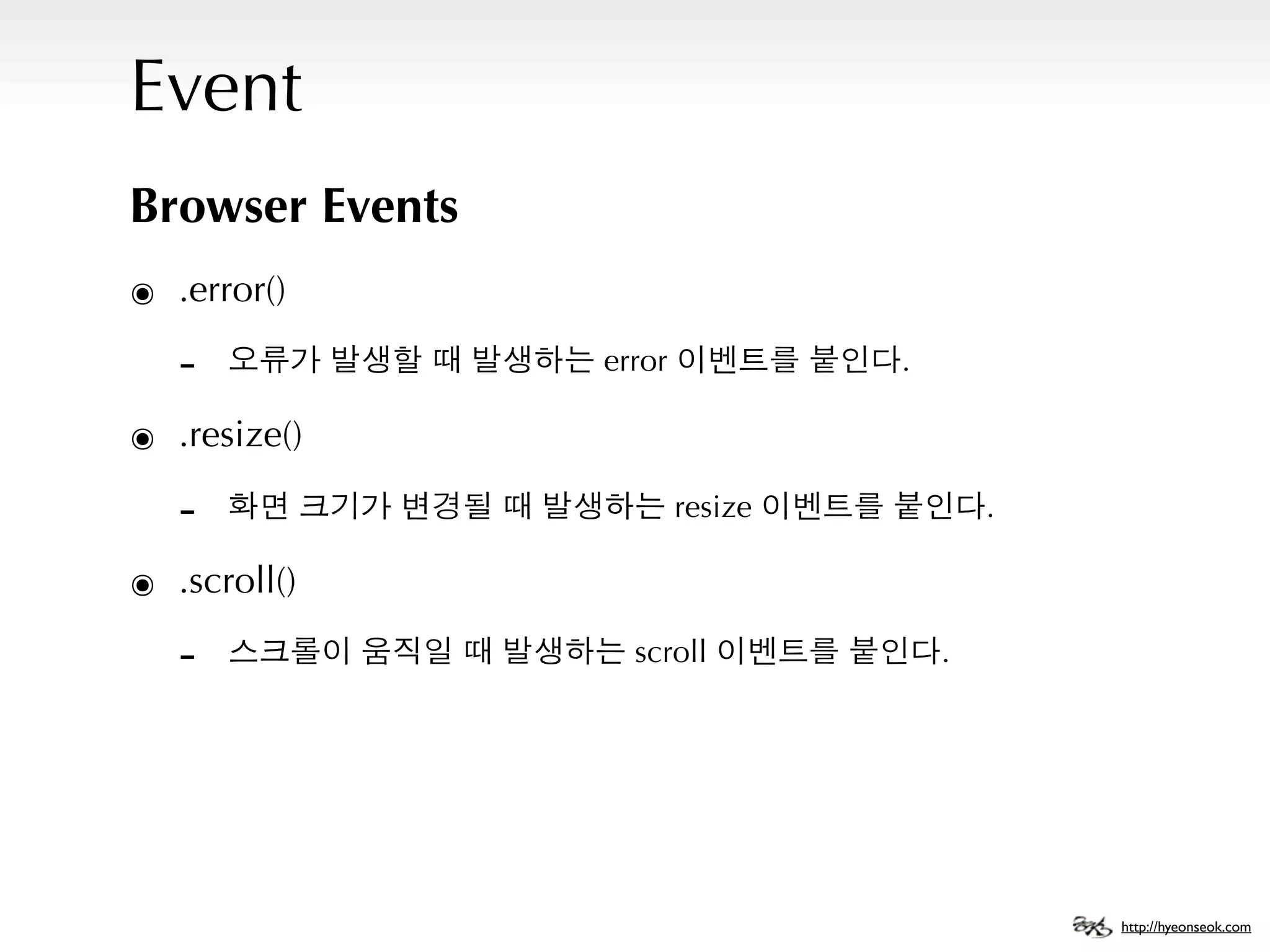 Event

Browser Events

◉ .error()

– 오류가 발생할 때 발생하는 error 이벤트를 붙인다.

◉ .resize()

– 화면 크기가 변경될 때 발생하는 resize 이벤트를 붙인다.

◉ .scroll()

– 스크롤이 움직일 때 발생하는 scroll 이벤트를 붙인다.

http://hyeonseok.com